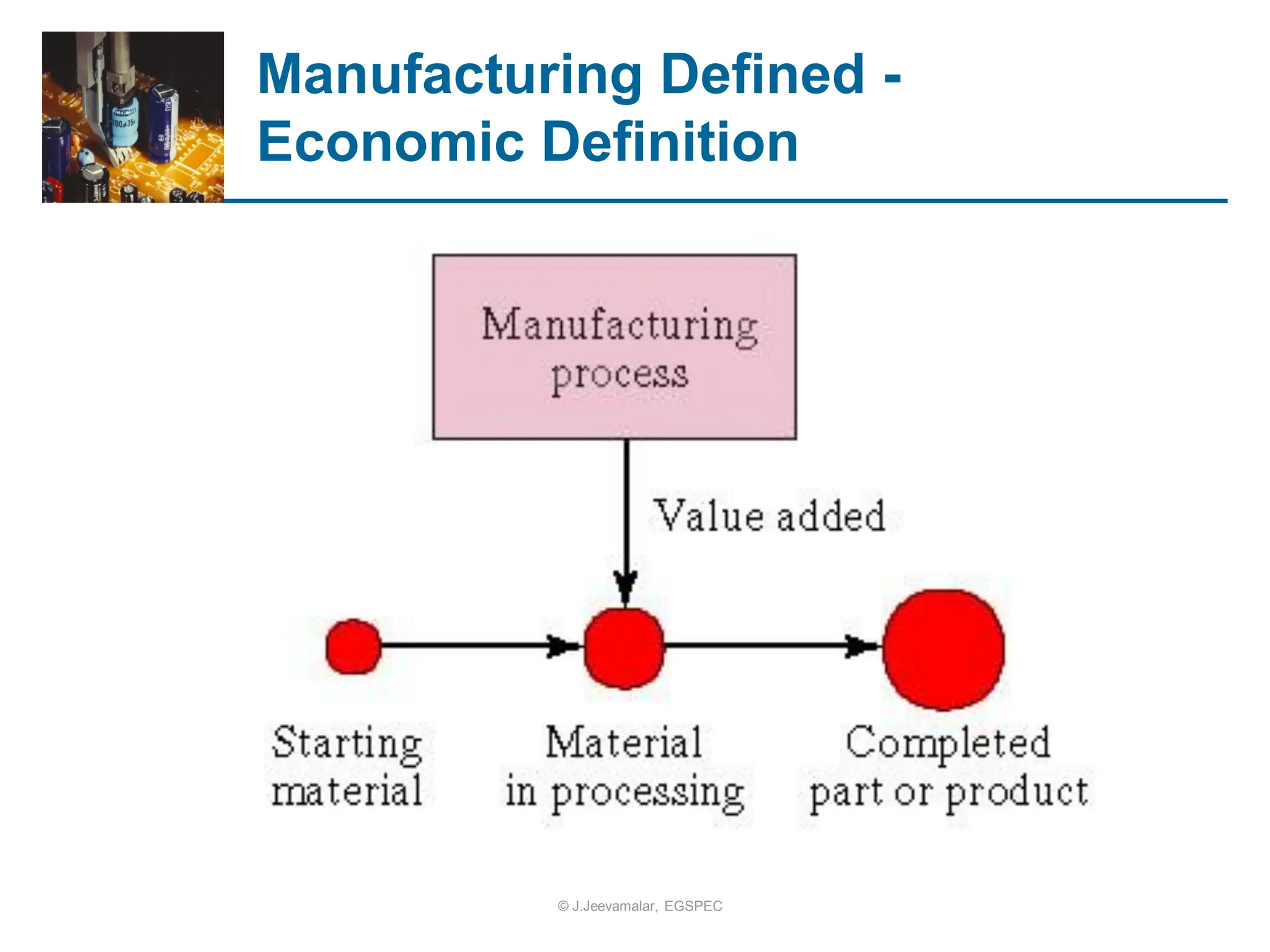 Manufacturing Defined - Economic Definition

Manufacturing process

Value added

Starting material

Material in processing

Completed part or product

© J.Jeevamalar, EGSPEC